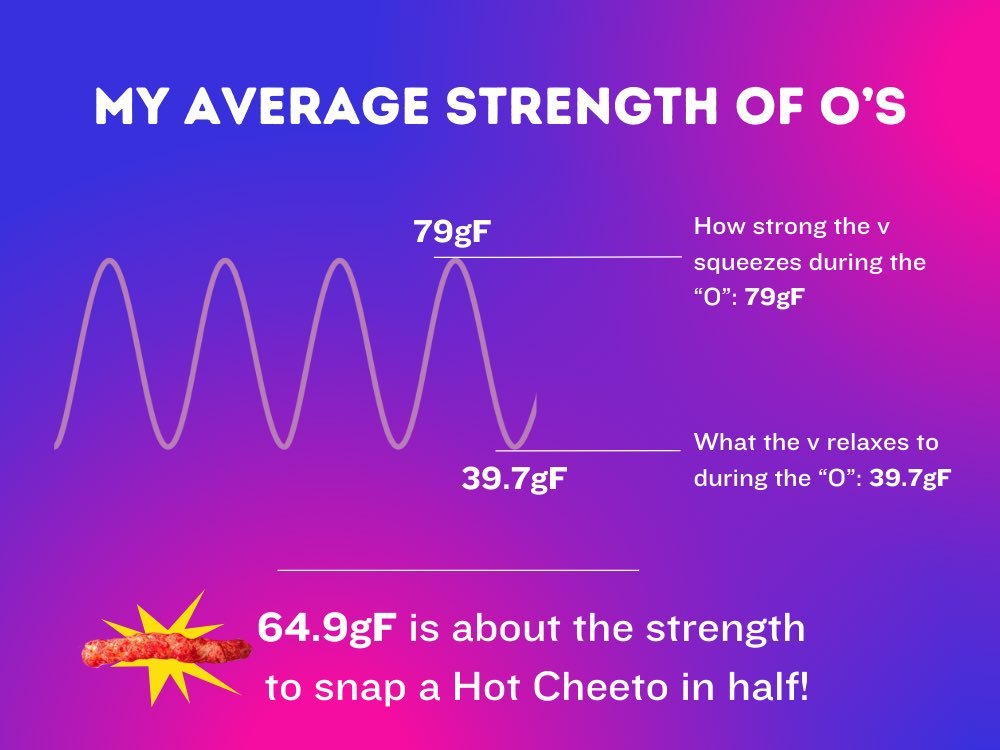 MY AVERAGE STRENGTH OF O'S

79gF

How strong the v squeezes during the "O": 79gF

39.7gF

What the v relaxes to during the "O": 39.7gF

64.9gF is about the strength to snap a Hot Cheeto in half!